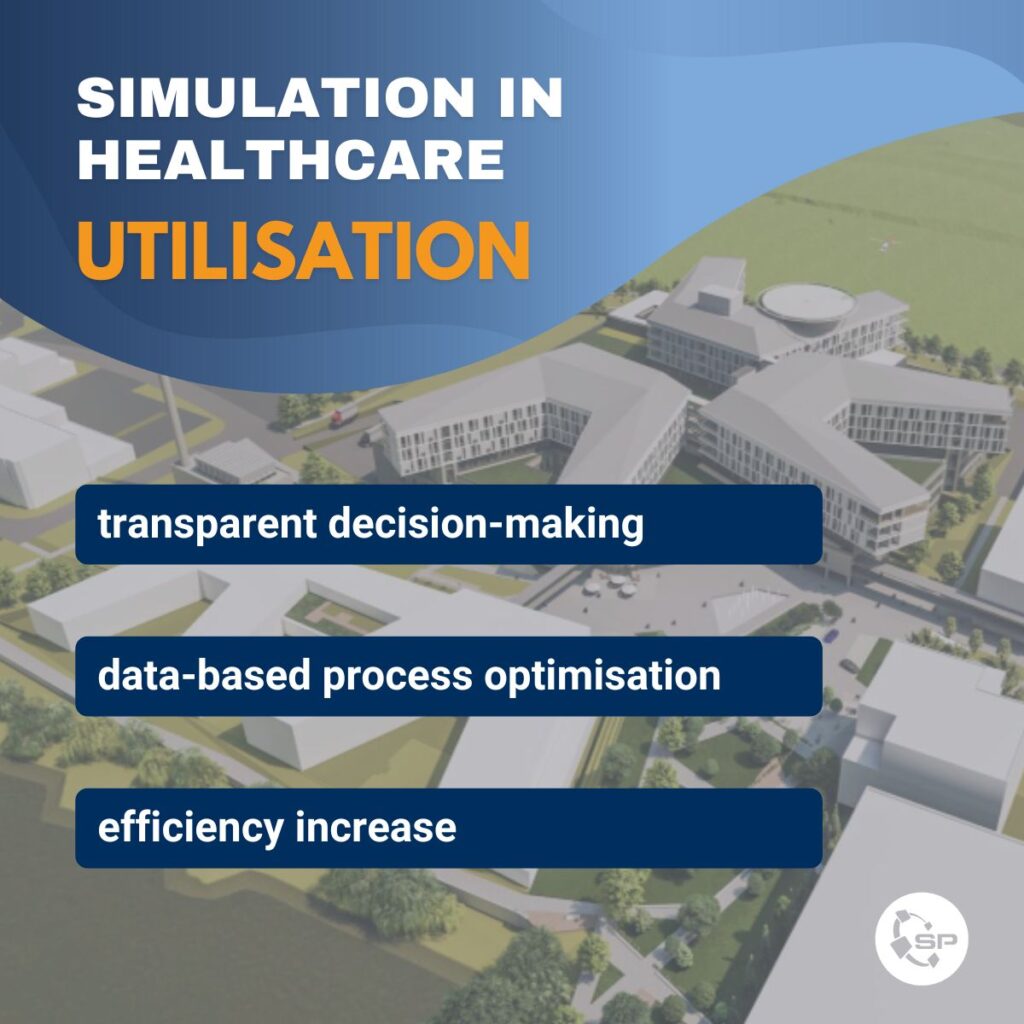 SIMULATION IN HEALTHCARE

UTILISATION

transparent decision-making

data-based process optimisation

efficiency increase

SP